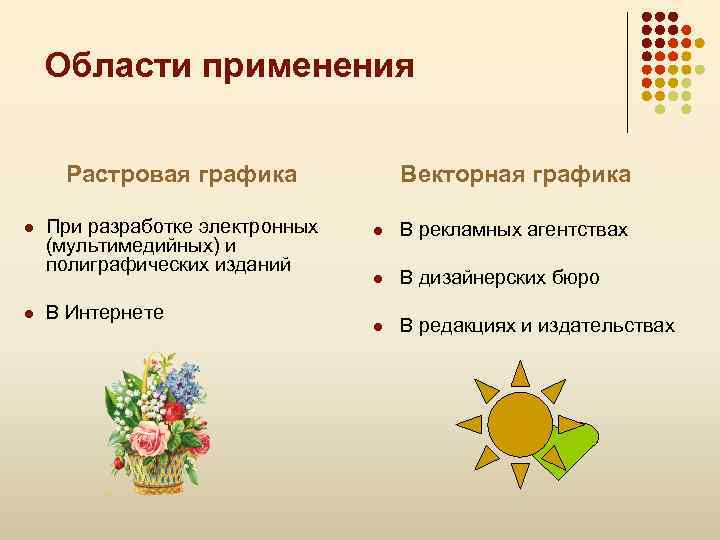 Области применения

Растровая графика

- При разработке электронных (мультимедийных) и полиграфических изданий
- В Интернете

Векторная графика

- В рекламных агентствах
- В дизайнерских бюро
- В редакциях и издательствах